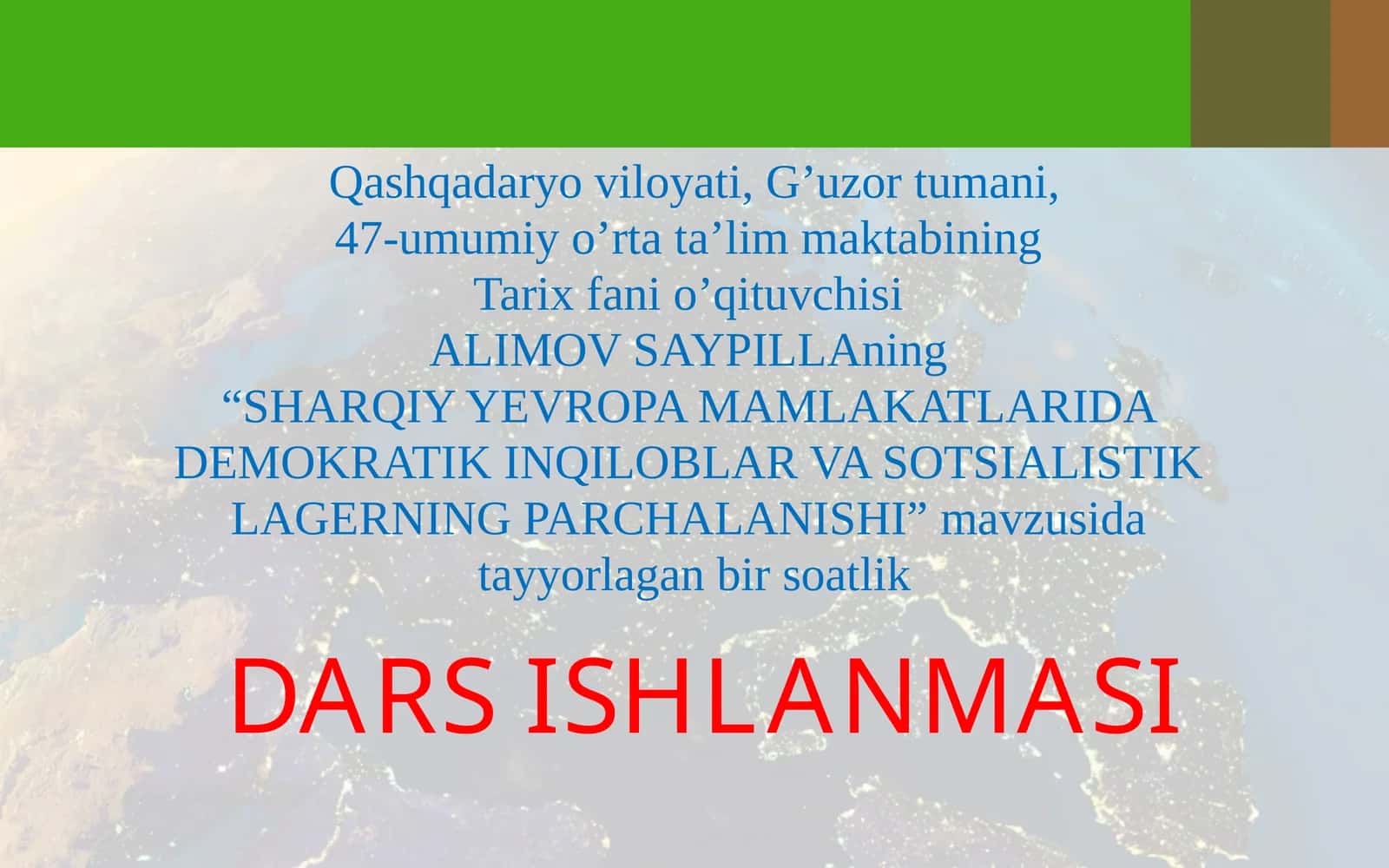 Qashqadaryo viloyati, G’uzor tumani,
47-umumiy o’rta ta’lim maktabining
Tarix fani o’qituvchisi
ALIMOV SAYPILLAning
“SHARQIY YEVROPA MAMLAKATLARIDA DEMOKRATIK INQILOBLAR VA SOTSIALISTIK LAGERNING PARCHALANISHI” mavzusida tayyorlagan bir soatlik

DARS ISHLANMASI